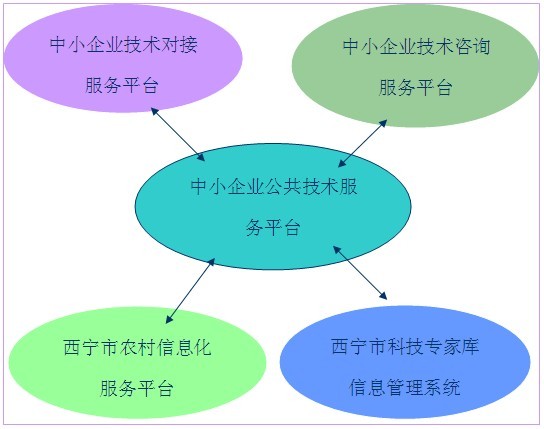 中小企业技术对接服务平台

中小企业技术咨询服务平台

中小企业公共技术服务平台

西宁市农村信息化服务平台

西宁市科技专家库信息管理系统